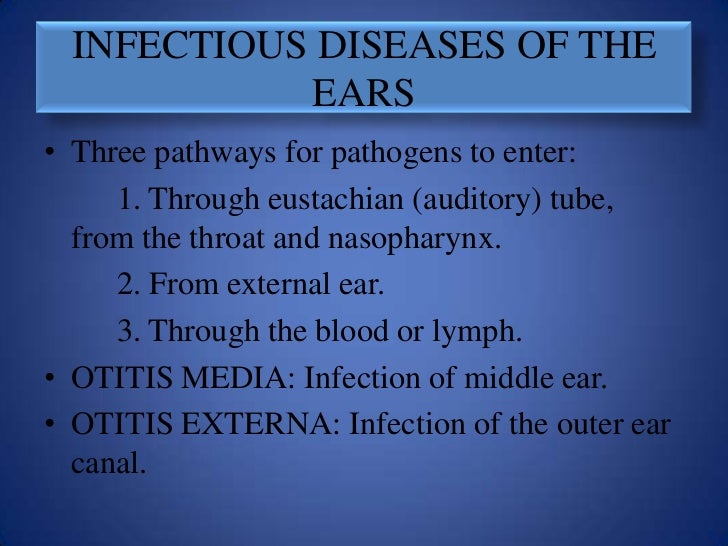 INFECTIOUS DISEASES OF THE EARS

• Three pathways for pathogens to enter:

1. Through eustachian (auditory) tube, from the throat and nasopharynx.

2. From external ear.

3. Through the blood or lymph.

• OTITIS MEDIA: Infection of middle ear.

• OTITIS EXTERNA: Infection of the outer ear canal.